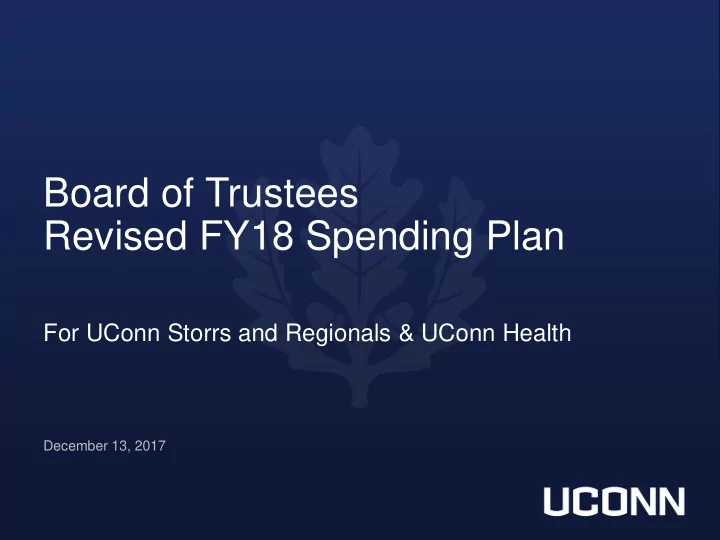 Board of Trustees
Revised FY18 Spending Plan

For UConn Storrs and Regionals & UConn Health

December 13, 2017

UCONN